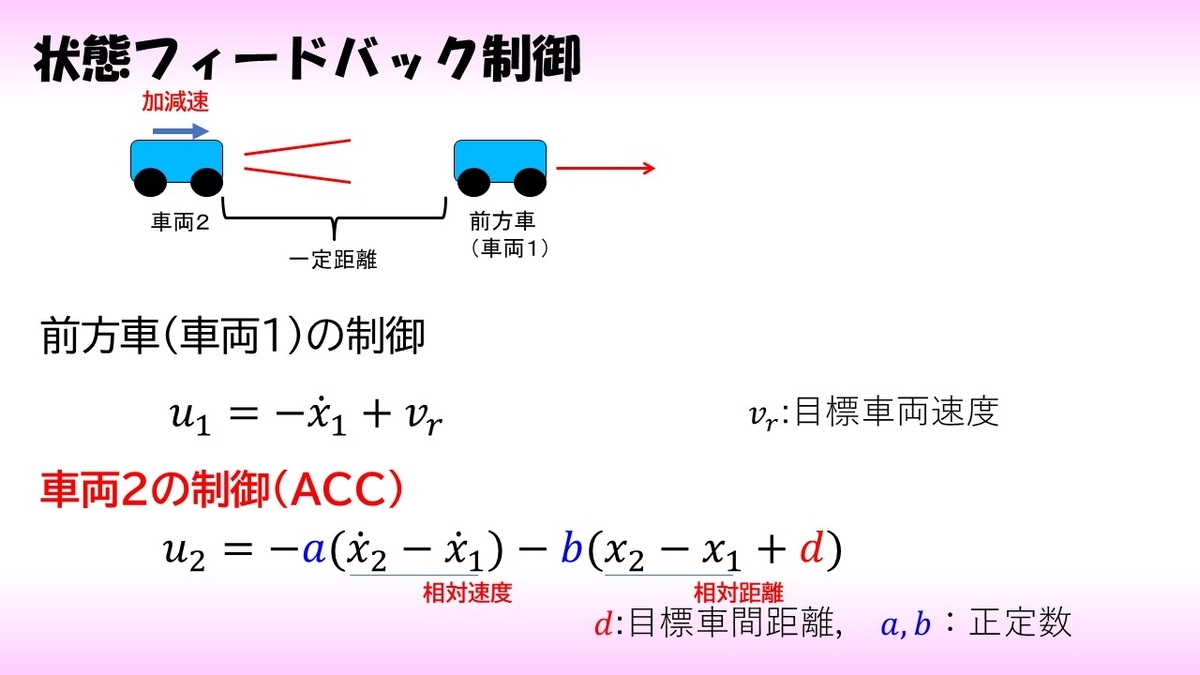 状態フィードバック制御

加減速

車両2

一定距離

前方車
（車両1）

前方車（車両1）の制御

$u_1 = -\dot{x}_1 + v_r$

$v_r$:目標車両速度

車両2の制御（ACC）

$u_2 = -a(\dot{x}_2 - \dot{x}_1) - b(x_2 - x_1 + d)$

相対速度

相対距離

$d$:目標車間距離,　$a, b$：正定数